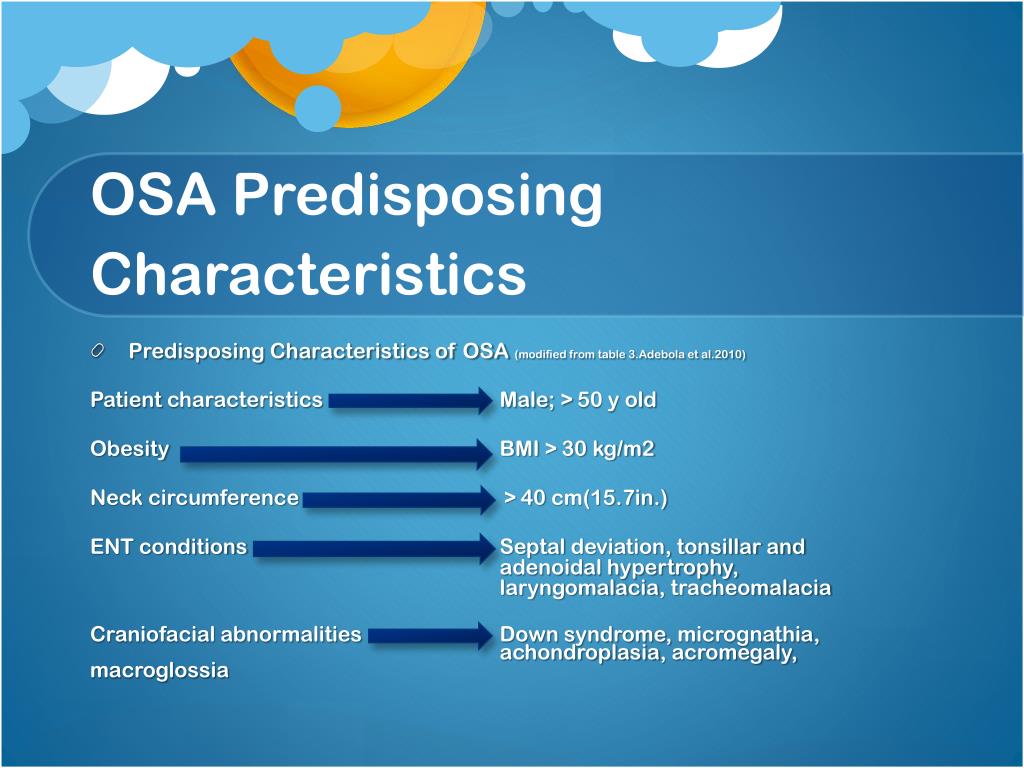 OSA Predisposing Characteristics

Predisposing Characteristics of OSA (modified from table 3.Adebola et al.2010)

Patient characteristics Male; > 50 y old

Obesity BMI > 30 kg/m2

Neck circumference > 40 cm(15.7in.)

ENT conditions Septal deviation, tonsillar and adenoidal hypertrophy, laryngomalacia, tracheomalacia

Craniofacial abnormalities Down syndrome, micrognathia, achondroplasia, acromegaly, macroglossia